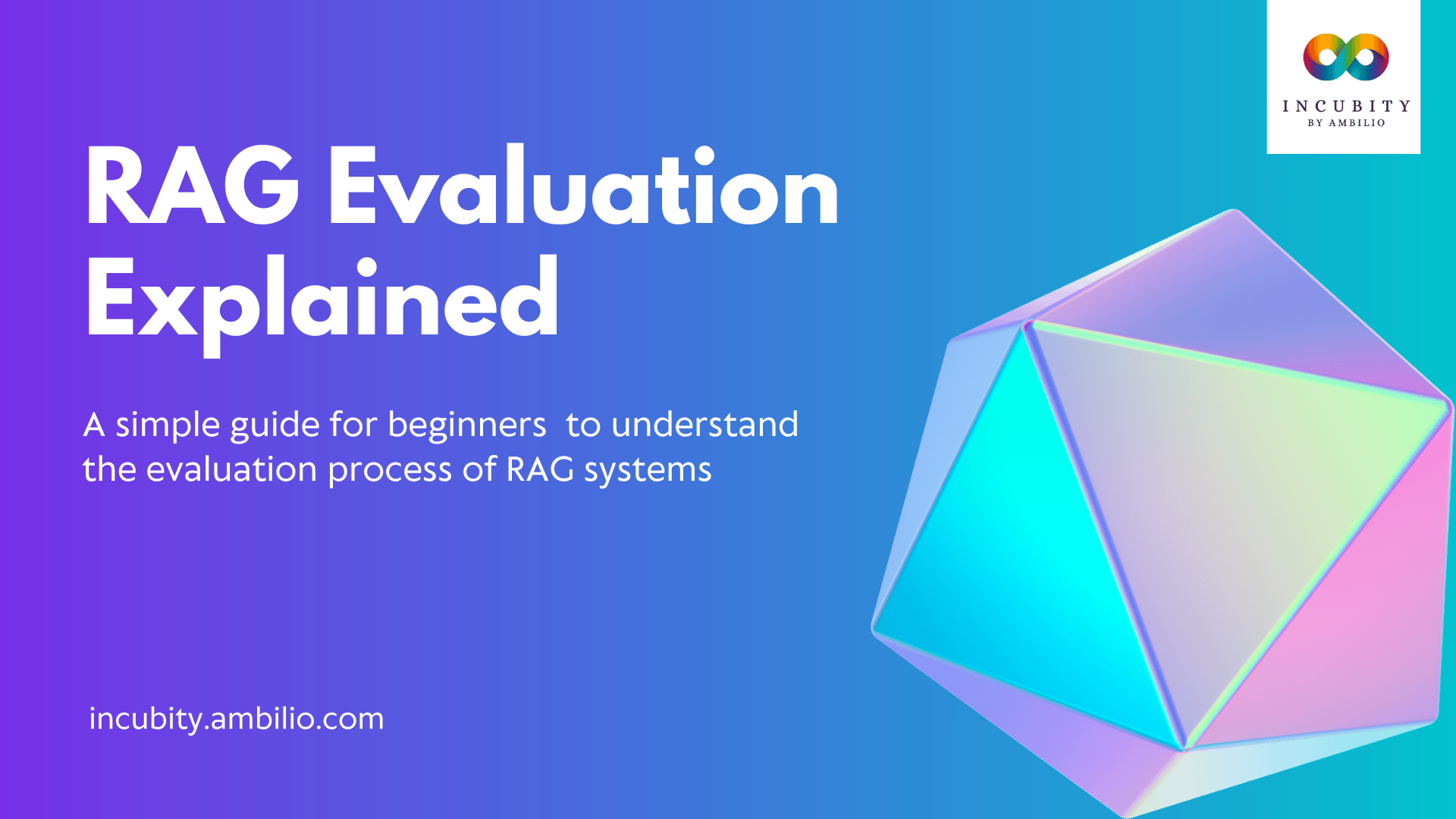 INCUBITY
BY AMBILIO

RAG Evaluation Explained

A simple guide for beginners to understand the evaluation process of RAG systems

incubity.ambilio.com